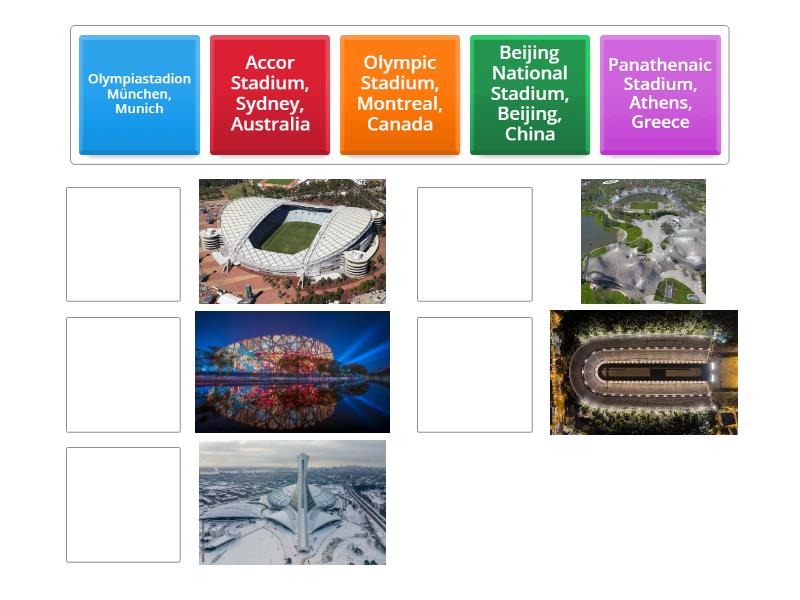 Olympiastadion München, Munich

Accor Stadium, Sydney, Australia

Olympic Stadium, Montreal, Canada

Beijing National Stadium, Beijing, China

Panathenaic Stadium, Athens, Greece